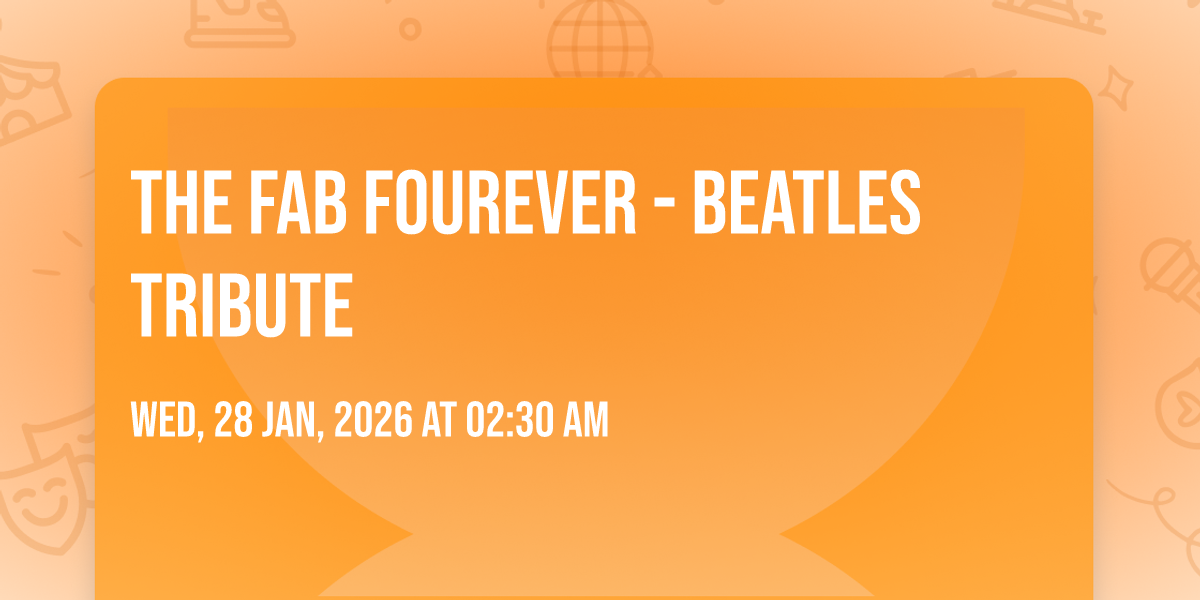 THE FAB FOUREVER - BEATLES TRIBUTE

WED, 28 JAN, 2026 AT 02:30 AM